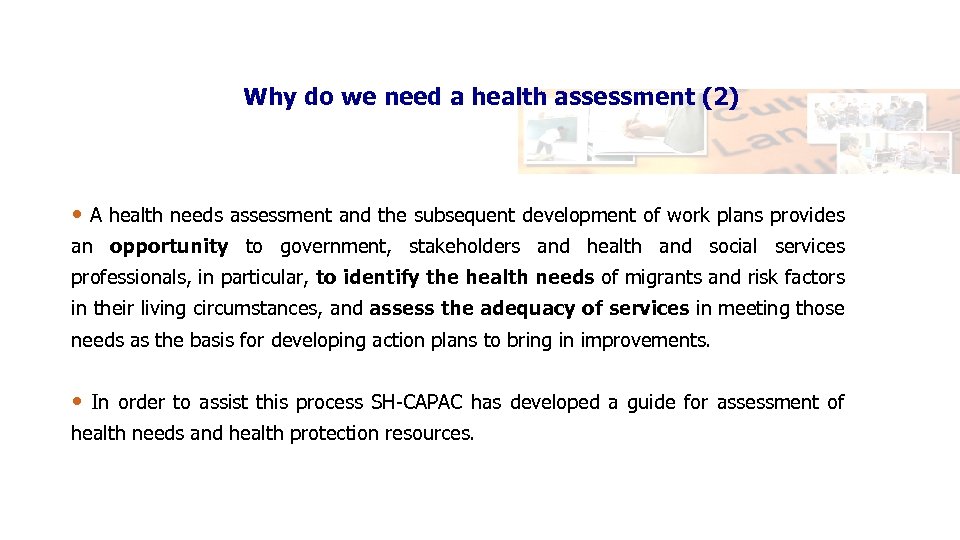 Why do we need a health assessment (2)

• A health needs assessment and the subsequent development of work plans provides an opportunity to government, stakeholders and health and social services professionals, in particular, to identify the health needs of migrants and risk factors in their living circumstances, and assess the adequacy of services in meeting those needs as the basis for developing action plans to bring in improvements.

• In order to assist this process SH-CAPAC has developed a guide for assessment of health needs and health protection resources.